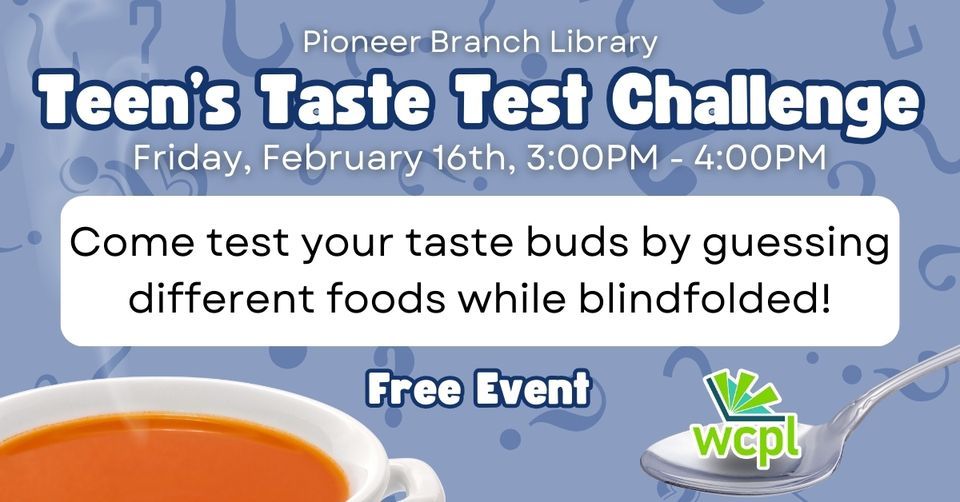 Pioneer Branch Library

Teen's Taste Test Challenge

Friday, February 16th, 3:00PM - 4:00PM

Come test your taste buds by guessing different foods while blindfolded!

Free Event

wcpl